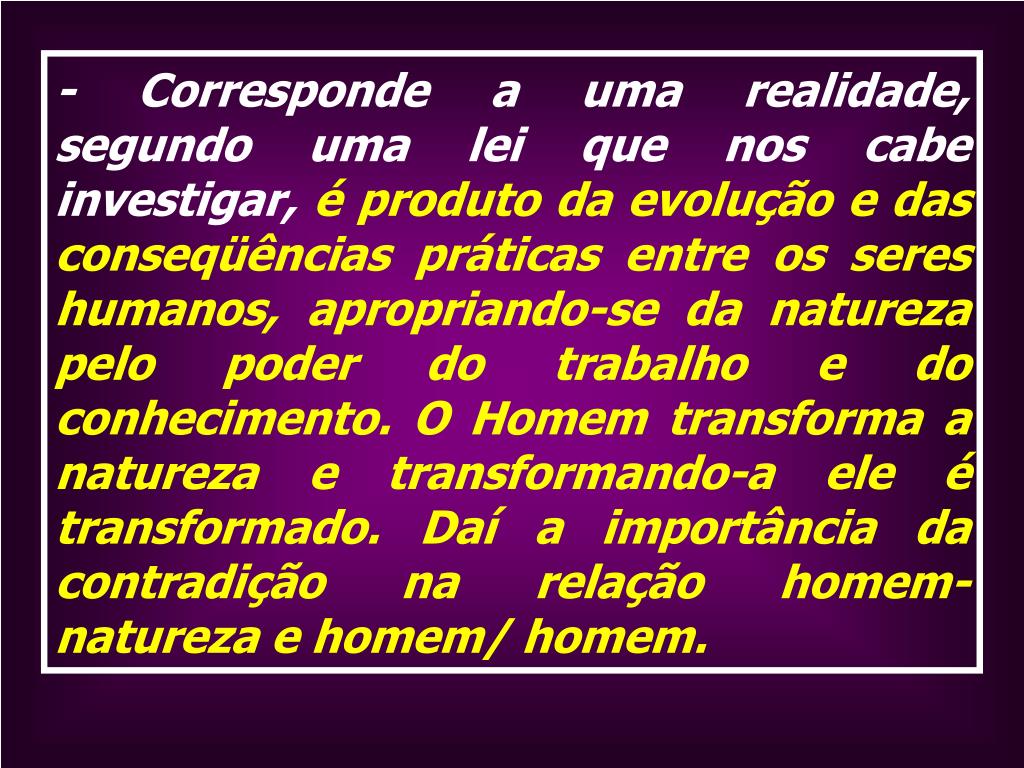 - Corresponde a uma realidade, segundo uma lei que nos cabe investigar, é produto da evolução e das conseqüências práticas entre os seres humanos, apropriando-se da natureza pelo poder do trabalho e do conhecimento. O Homem transforma a natureza e transformando-a ele é transformado. Daí a importância da contradição na relação homem-natureza e homem/ homem.